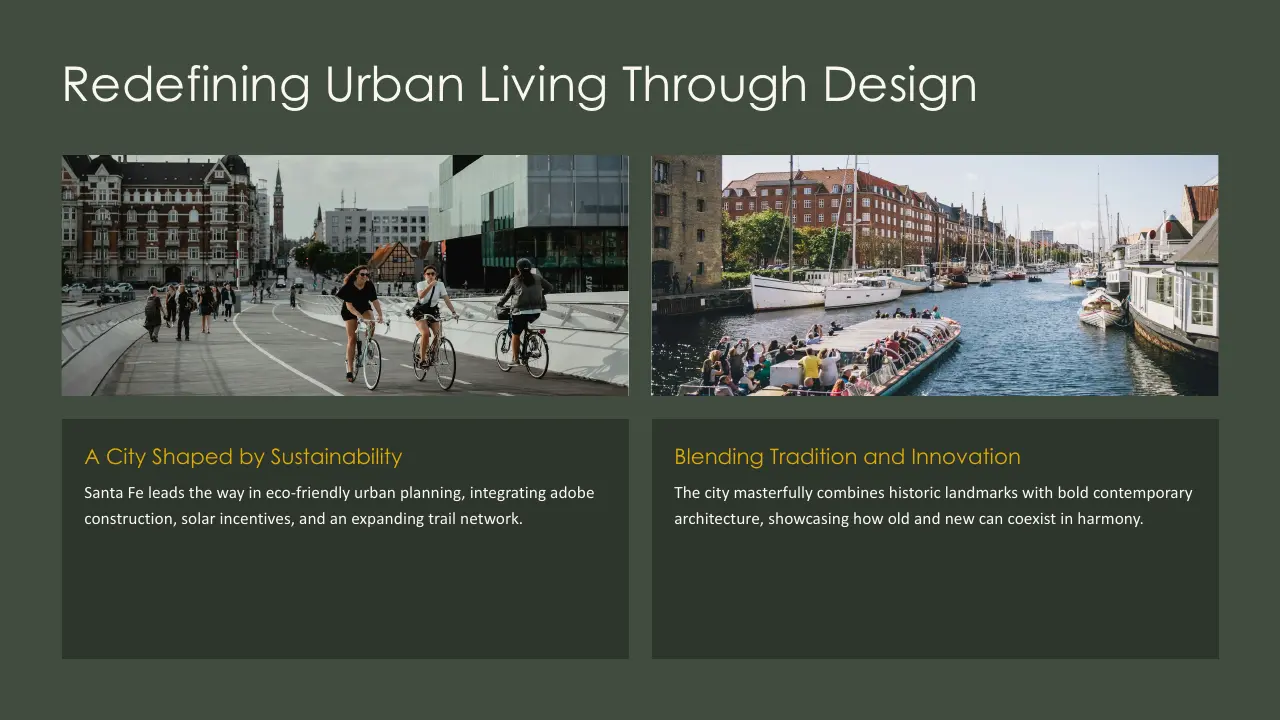 Redefining Urban Living Through Design

A City Shaped by Sustainability

Santa Fe leads the way in eco-friendly urban planning, integrating adobe construction, solar incentives, and an expanding trail network.

Blending Tradition and Innovation

The city masterfully combines historic landmarks with bold contemporary architecture, showcasing how old and new can coexist in harmony.